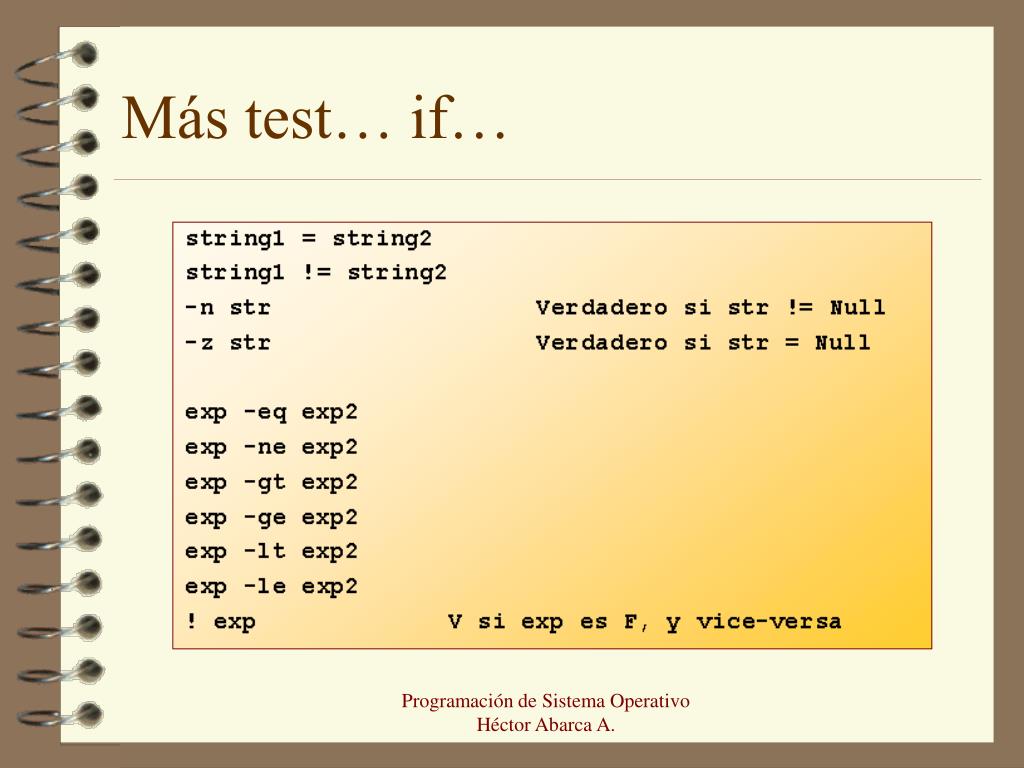 Más test… if…

string1 = string2
string1 != string2
-n str Verdadero si str != Null
-z str Verdadero si str = Null

exp -eq exp2
exp -ne exp2
exp -gt exp2
exp -ge exp2
exp -lt exp2
exp -le exp2
! exp V si exp es F, y vice-versa

Programación de Sistema Operativo
Héctor Abarca A.